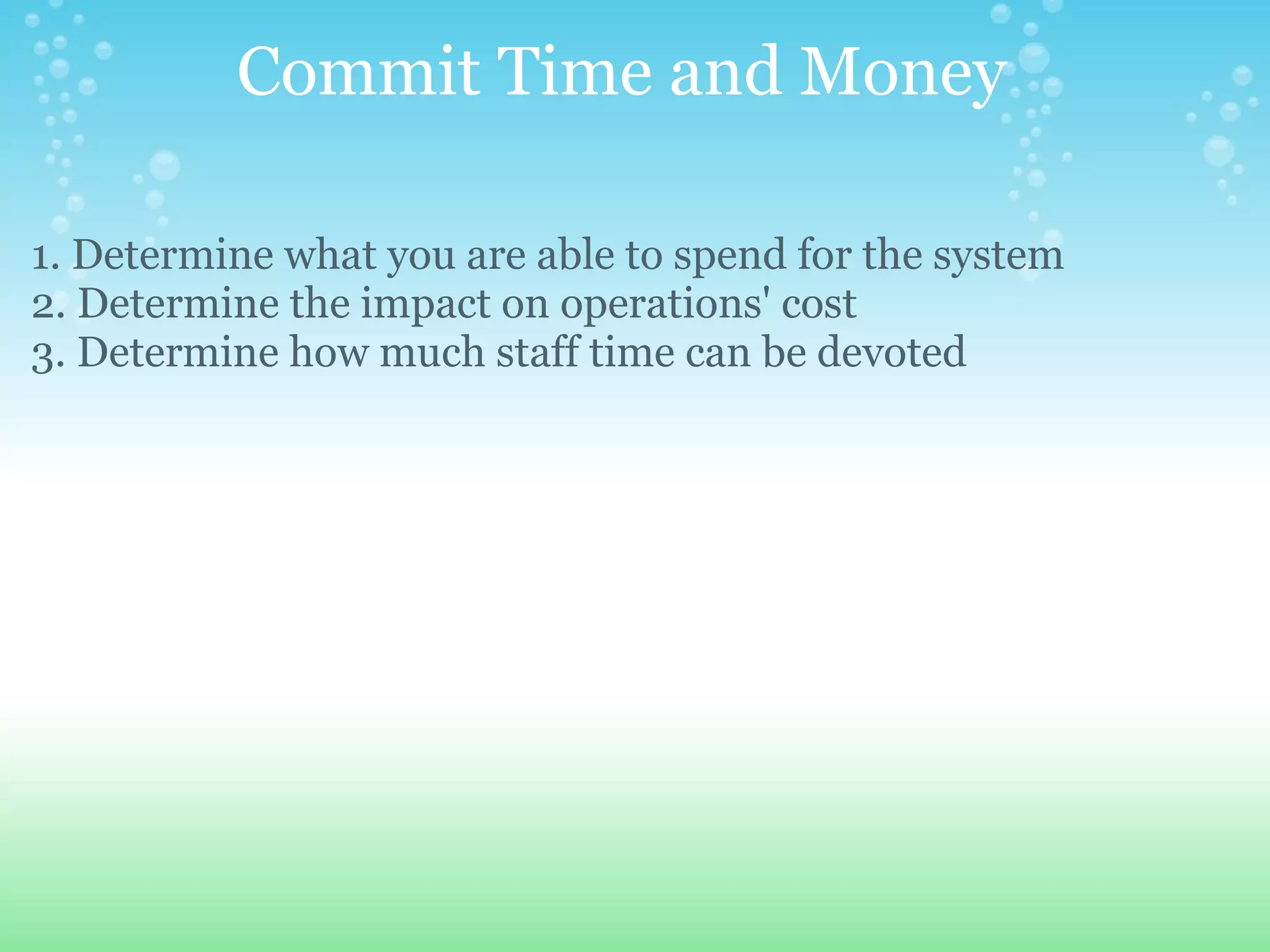 Commit Time and Money

1. Determine what you are able to spend for the system
2. Determine the impact on operations' cost
3. Determine how much staff time can be devoted